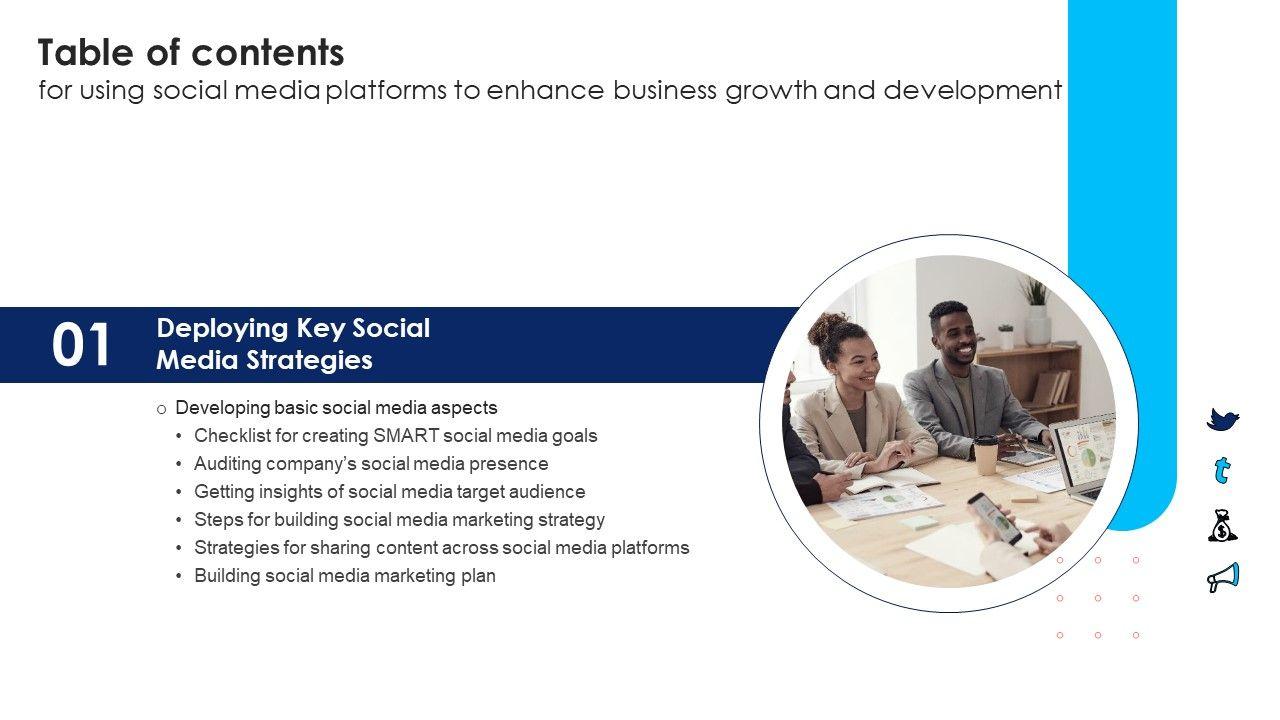 Table of contents
for using social media platforms to enhance business growth and development

01 Deploying Key Social Media Strategies

o Developing basic social media aspects
• Checklist for creating SMART social media goals
• Auditing company's social media presence
• Getting insights of social media target audience
• Steps for building social media marketing strategy
• Strategies for sharing content across social media platforms
• Building social media marketing plan